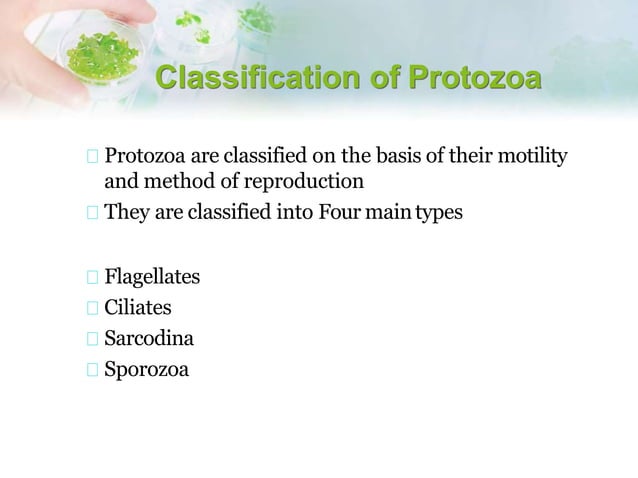 Classification of Protozoa

 Protozoa are classified on the basis of their motility and method of reproduction
 They are classified into Four main types

 Flagellates
 Ciliates
 Sarcodina
 Sporozoa